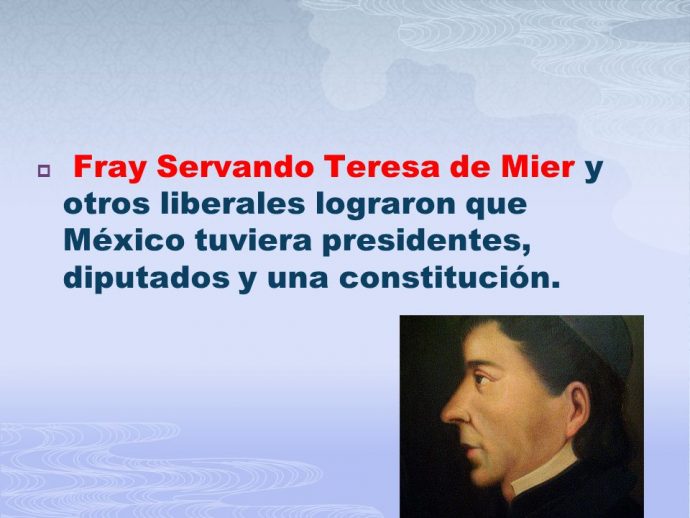 Fray Servando Teresa de Mier y otros liberales lograron que México tuviera presidentes, diputados y una constitución.